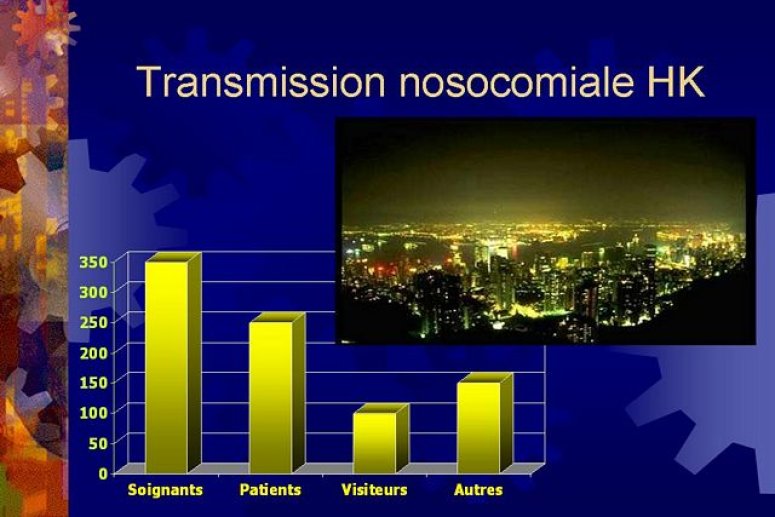 Transmission nosocomiale HK

350
300
250
200
150
100
50
0

Soignants
Patients
Visiteurs
Autres